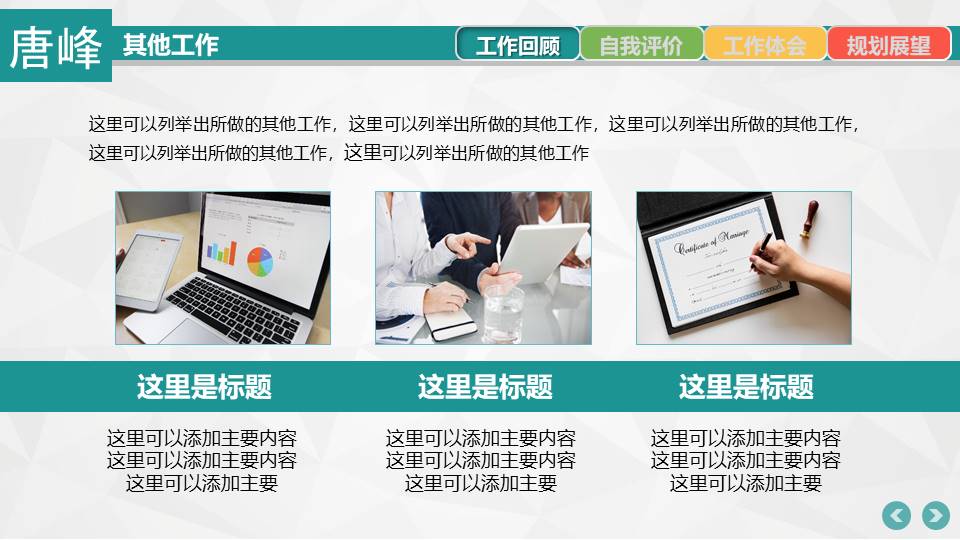 唐峰 其他工作

工作回顾 自我评价 工作体会 规划展望

这里可以列举出所做的其他工作，这里可以列举出所做的其他工作，这里可以列举出所做的其他工作，这里可以列举出所做的其他工作，这里可以列举出所做的其他工作

Certificate of Marriage

这里是标题

这里可以添加主要内容
这里可以添加主要内容
这里可以添加主要

这里是标题

这里可以添加主要内容
这里可以添加主要内容
这里可以添加主要

这里是标题

这里可以添加主要内容
这里可以添加主要内容
这里可以添加主要